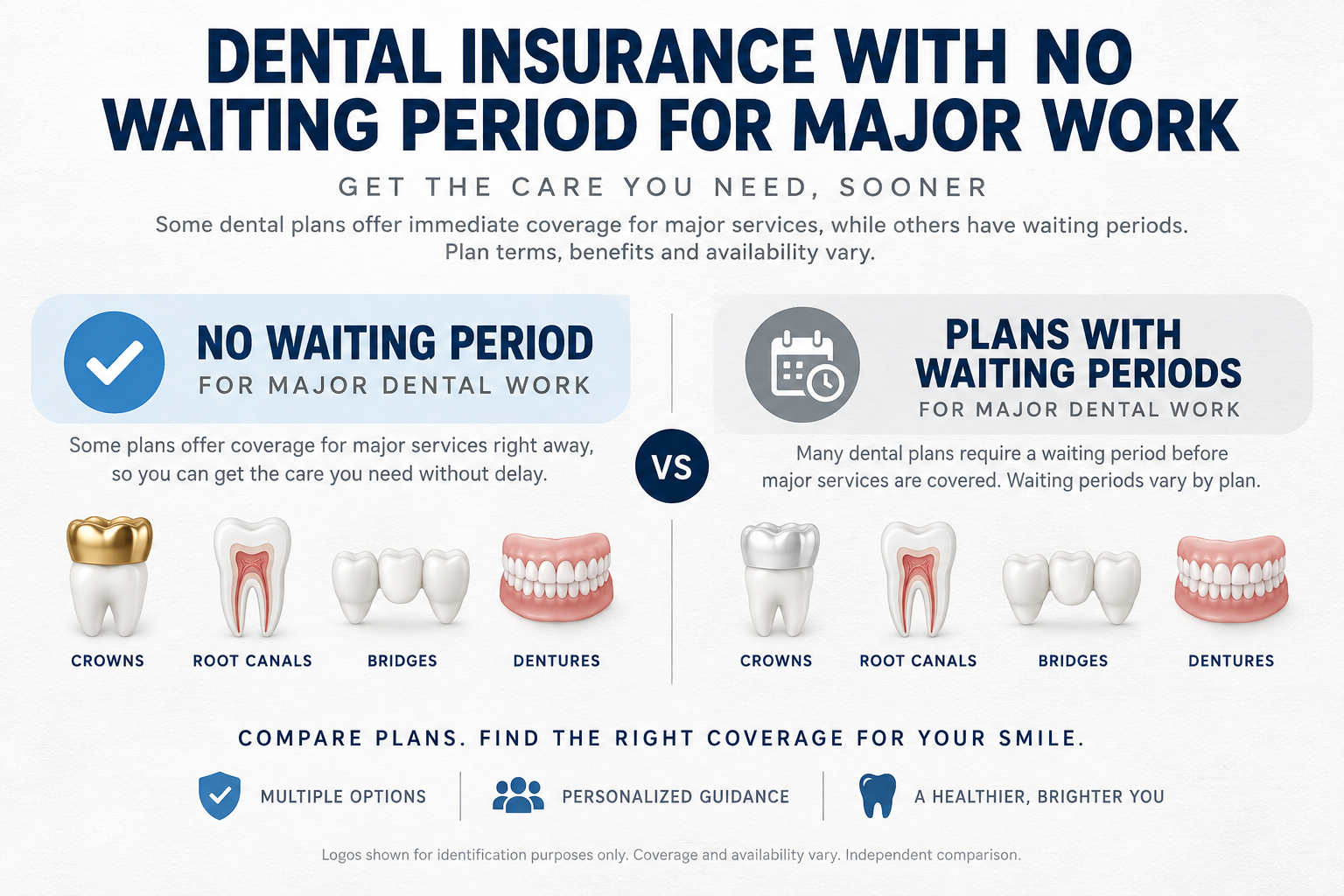 DENTAL INSURANCE WITH NO WAITING PERIOD FOR MAJOR WORK

GET THE CARE YOU NEED, SOONER

Some dental plans offer immediate coverage for major services, while others have waiting periods. Plan terms, benefits and availability vary.

NO WAITING PERIOD
FOR MAJOR DENTAL WORK

Some plans offer coverage for major services right away, so you can get the care you need without delay.

CROWNS
ROOT CANALS
BRIDGES
DENTURES

VS

PLANS WITH WAITING PERIODS
FOR MAJOR DENTAL WORK

Many dental plans require a waiting period before major services are covered. Waiting periods vary by plan.

CROWNS
ROOT CANALS
BRIDGES
DENTURES

COMPARE PLANS. FIND THE RIGHT COVERAGE FOR YOUR SMILE.

MULTIPLE OPTIONS
PERSONALIZED GUIDANCE
A HEALTHIER, BRIGHTER YOU

Logos shown for identification purposes only. Coverage and availability vary. Independent comparison.